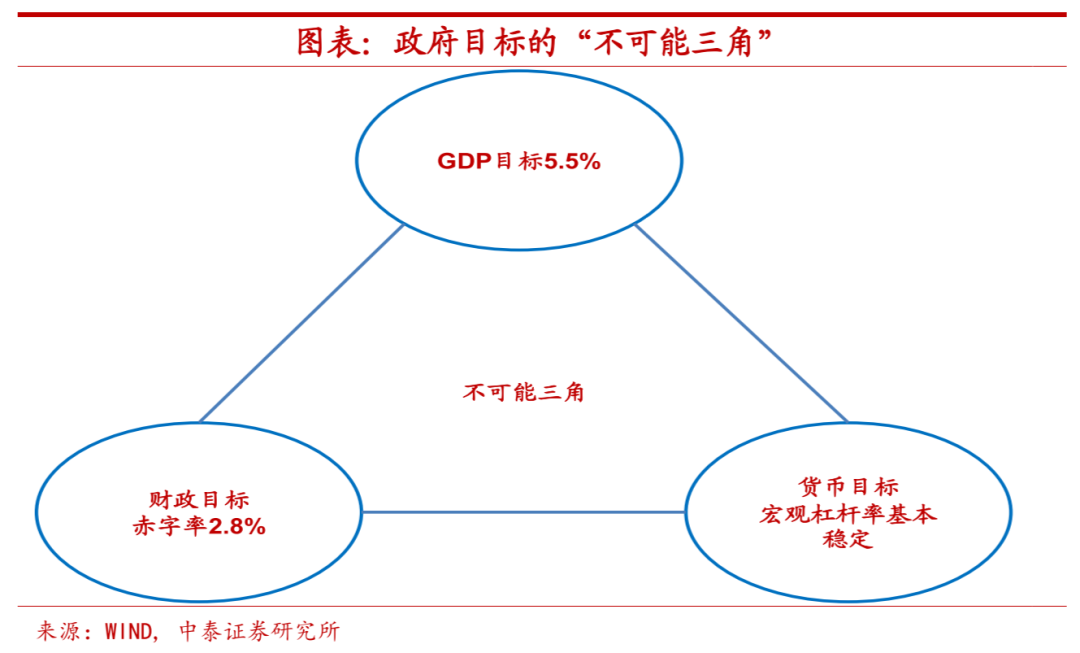 图表：政府目标的“不可能三角”

GDP目标5.5%

不可能三角

财政目标
赤字率2.8%

货币目标
宏观杠杆率基本稳定

来源：WIND，中泰证券研究所